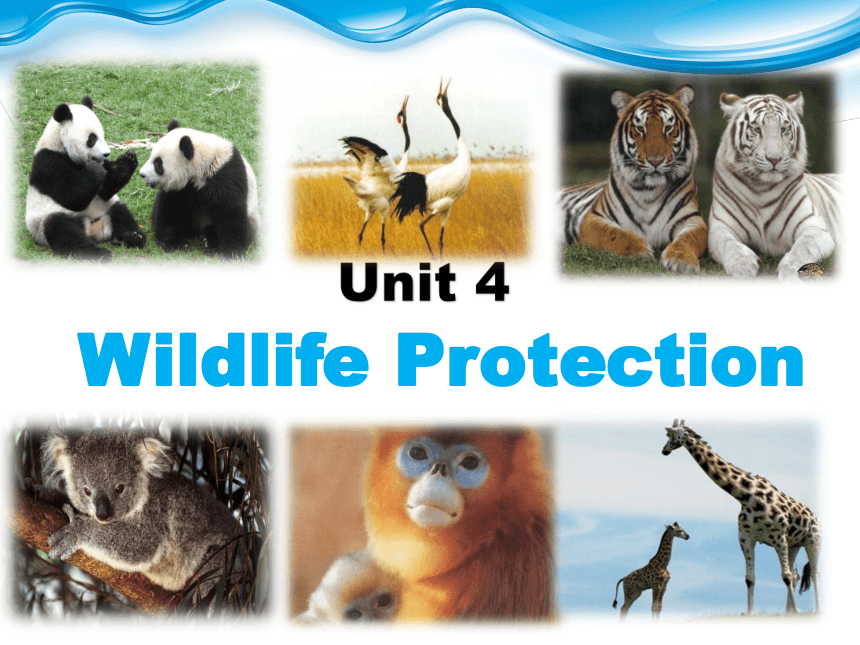 Unit 4

Wildlife Protection